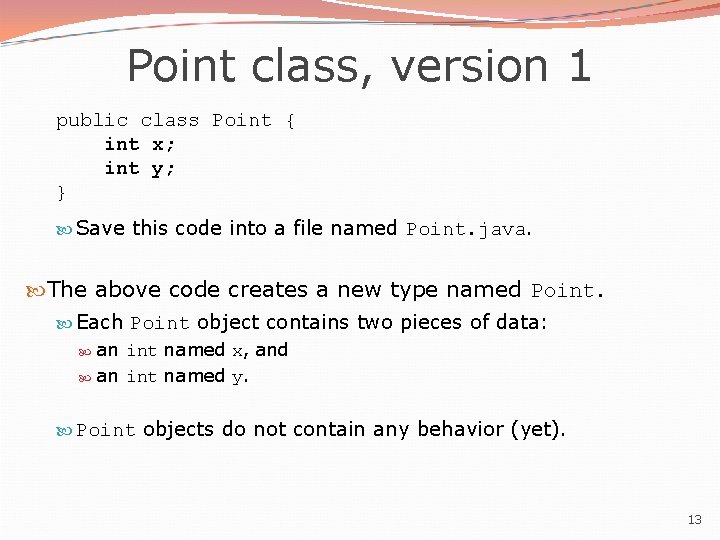 Point class, version 1

public class Point {
    int x;
    int y;
}

Save this code into a file named Point.java.

The above code creates a new type named Point.

Each Point object contains two pieces of data:

an int named x, and

an int named y.

Point objects do not contain any behavior (yet).

13